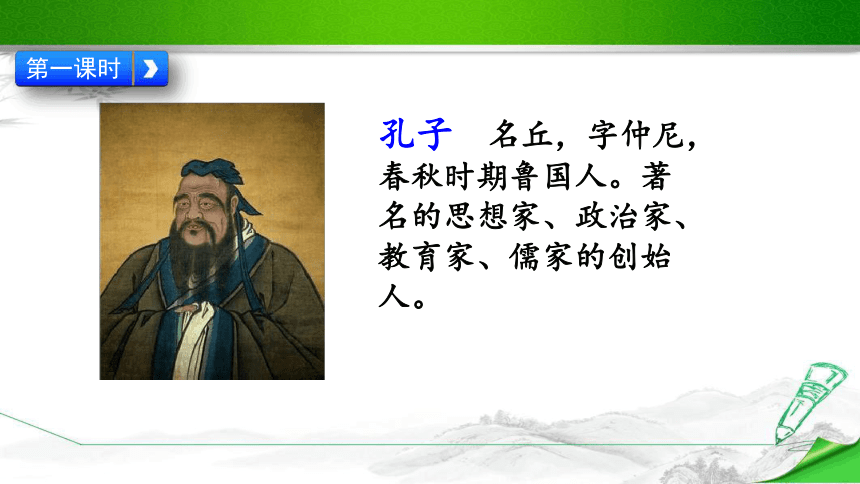 第一课时

孔子　名丘，字仲尼，春秋时期鲁国人。著名的思想家、政治家、教育家、儒家的创始人。